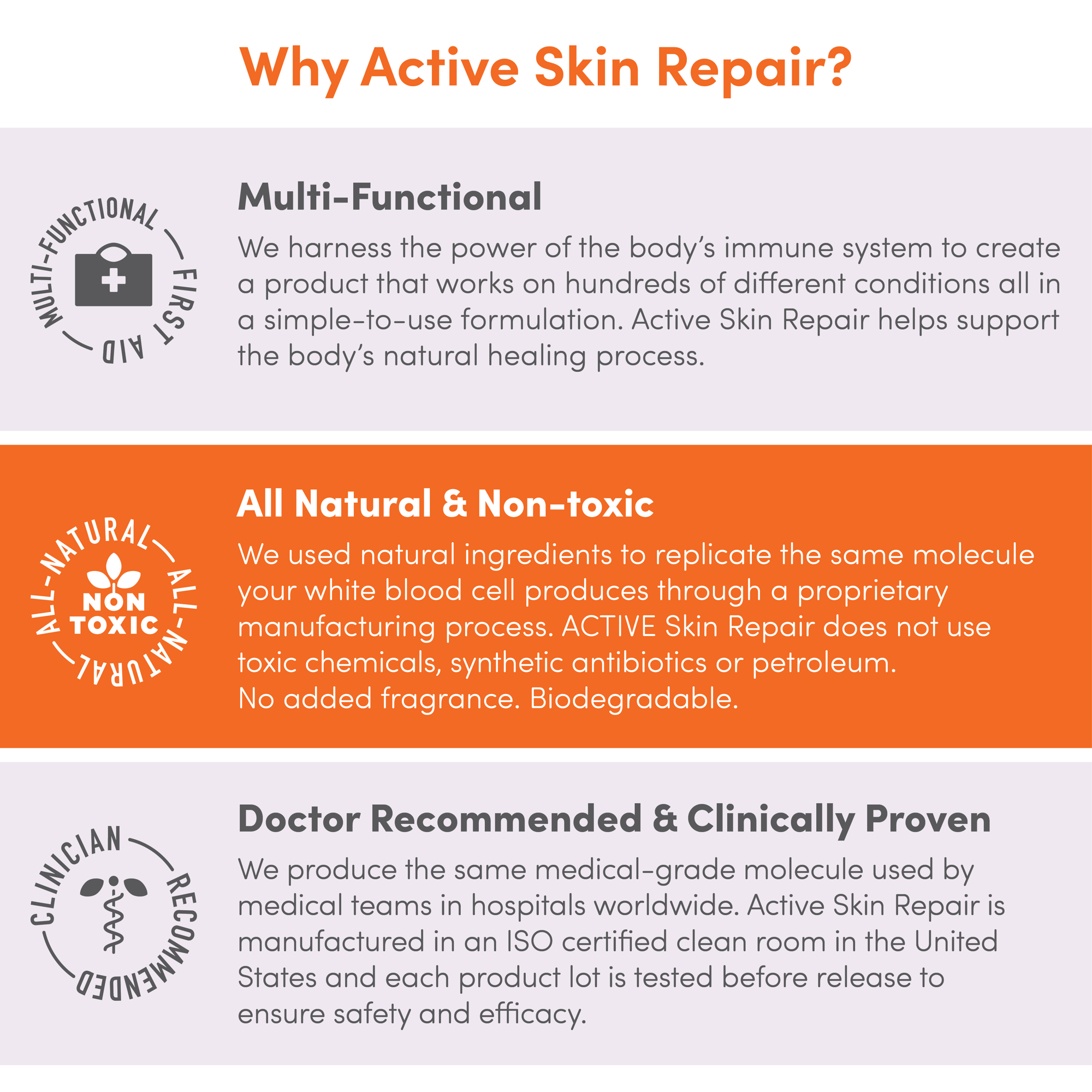 Why Active Skin Repair?

MULTI-FUNCTIONAL FIRST AID

Multi-Functional

We harness the power of the body's immune system to create a product that works on hundreds of different conditions all in a simple-to-use formulation. Active Skin Repair helps support the body's natural healing process.

ALL-NATURAL ALL-NATURAL NON TOXIC

All Natural & Non-toxic

We used natural ingredients to replicate the same molecule your white blood cell produces through a proprietary manufacturing process. ACTIVE Skin Repair does not use toxic chemicals, synthetic antibiotics or petroleum.
No added fragrance. Biodegradable.

CLINICIAN RECOMMENDED

Doctor Recommended & Clinically Proven

We produce the same medical-grade molecule used by medical teams in hospitals worldwide. Active Skin Repair is manufactured in an ISO certified clean room in the United States and each product lot is tested before release to ensure safety and efficacy.